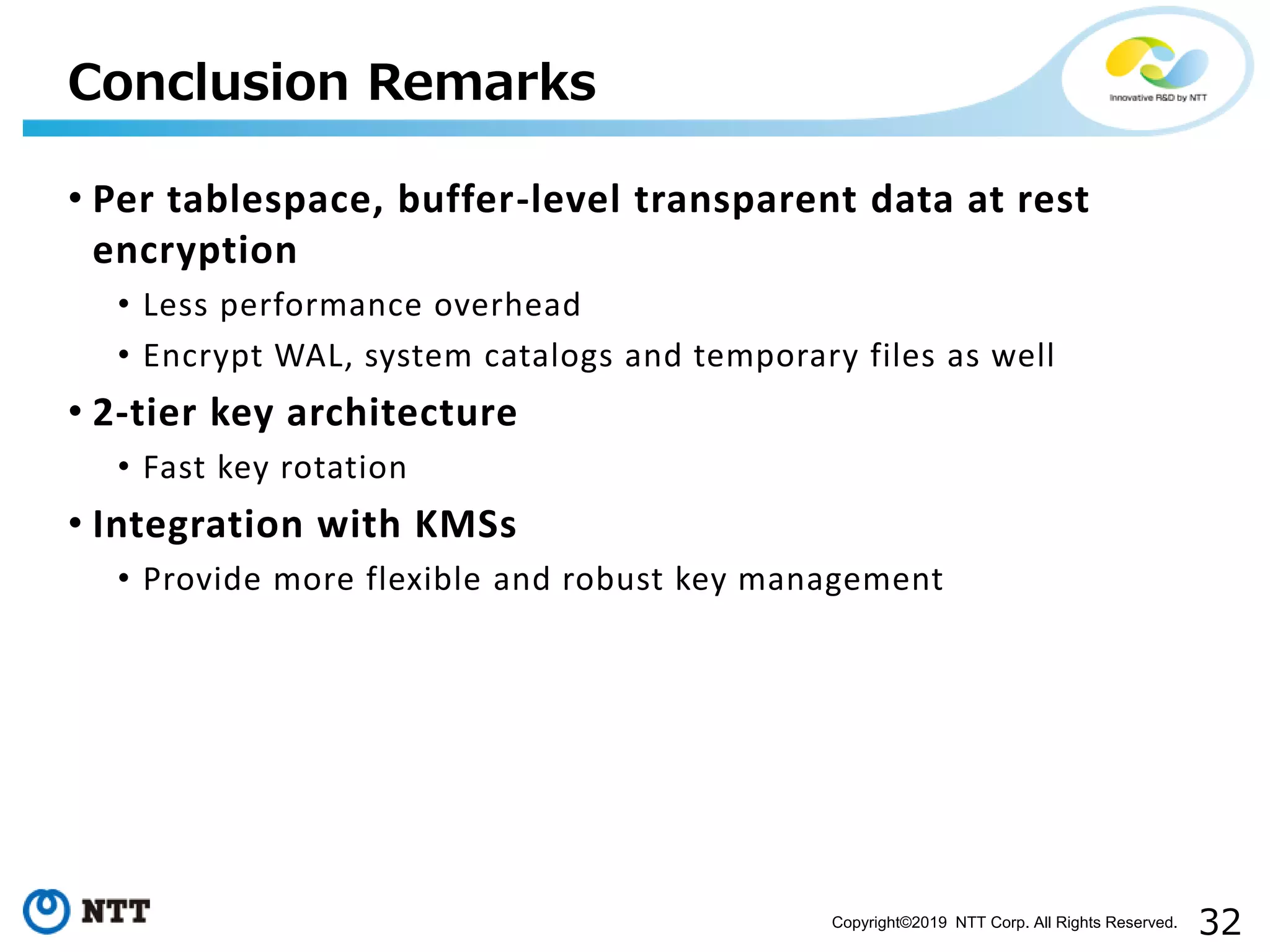 Conclusion Remarks

Innovative R&D by NTT

• Per tablespace, buffer-level transparent data at rest encryption
• Less performance overhead
• Encrypt WAL, system catalogs and temporary files as well
• 2-tier key architecture
• Fast key rotation
• Integration with KMSs
• Provide more flexible and robust key management

NTT

Copyright©2019 NTT Corp. All Rights Reserved.

32